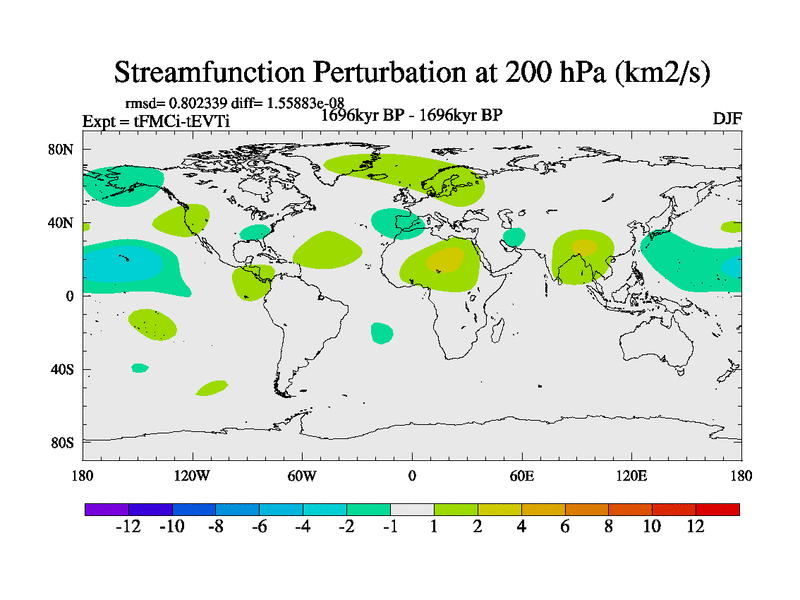 Streamfunction Perturbation at 200 hPa (km2/s)

rmsd= 0.802339 diff= 1.55883e-08

Expt = tFMCi-tEVTi

1696kyr BP - 1696kyr BP

DJF

80N
40N
0
40S
80S

180
120W
60W
0
60E
120E
180

-12 -10 -8 -6 -4 -2 -1 1 2 4 6 8 10 12